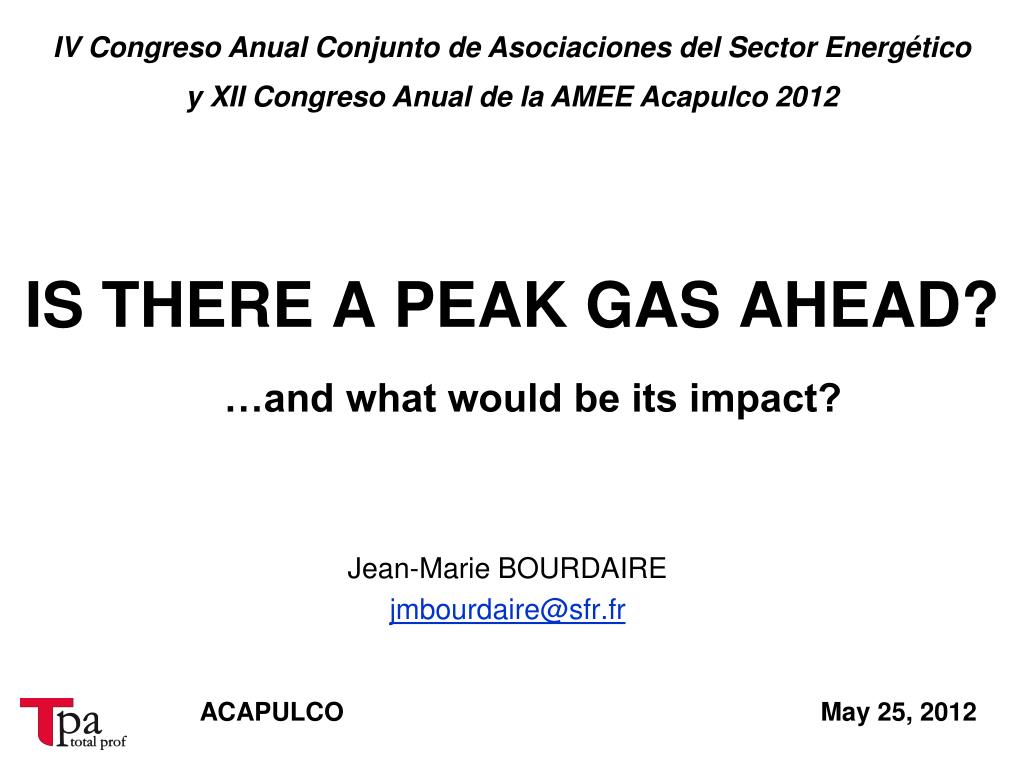 IV Congreso Anual Conjunto de Asociaciones del Sector Energético y XII Congreso Anual de la AMEE Acapulco 2012

IS THERE A PEAK GAS AHEAD?

…and what would be its impact?

Jean-Marie BOURDAIRE
jmbourdaire@sfr.fr

Tpa total prof

ACAPULCO

May 25, 2012